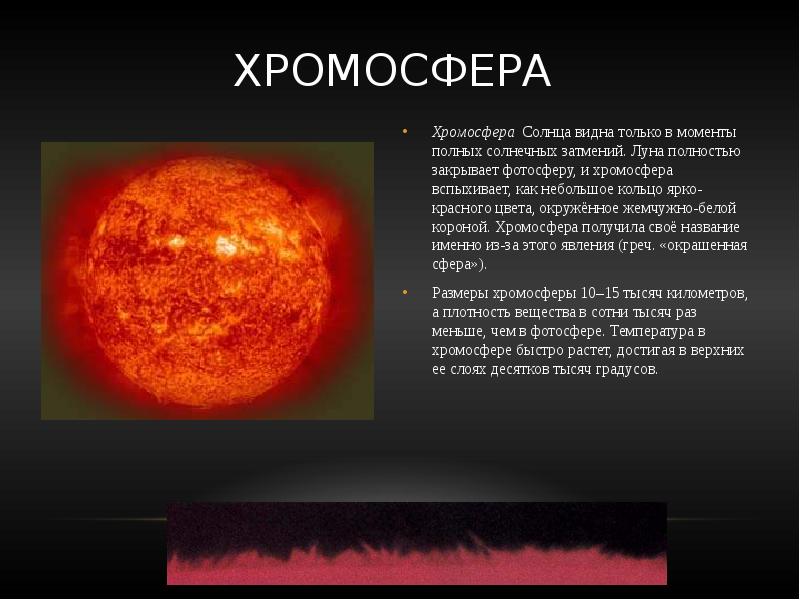 ХРОМОСФЕРА

• Хромосфера Солнца видна только в моменты полных солнечных затмений. Луна полностью закрывает фотосферу, и хромосфера вспыхивает, как небольшое кольцо ярко-красного цвета, окружённое жемчужно-белой короной. Хромосфера получила своё название именно из-за этого явления (греч. «окрашенная сфера»).

• Размеры хромосферы 10–15 тысяч километров, а плотность вещества в сотни тысяч раз меньше, чем в фотосфере. Температура в хромосфере быстро растет, достигая в верхних ее слоях десятков тысяч градусов.